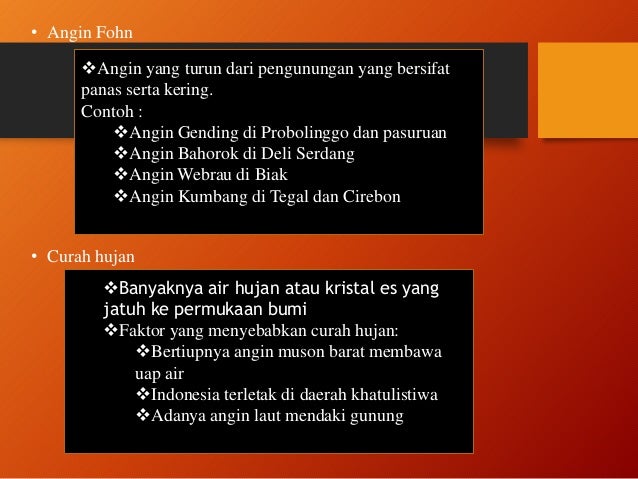 • Angin Fohn

❖Angin yang turun dari pengunungan yang bersifat panas serta kering.
Contoh :
❖Angin Gending di Probolinggo dan pasuruan
❖Angin Bahorok di Deli Serdang
❖Angin Webrau di Biak
❖Angin Kumbang di Tegal dan Cirebon

• Curah hujan

❖Banyaknya air hujan atau kristal es yang jatuh ke permukaan bumi
❖Faktor yang menyebabkan curah hujan:
❖Bertiupnya angin muson barat membawa uap air
❖Indonesia terletak di daerah khatulistiwa
❖Adanya angin laut mendaki gunung